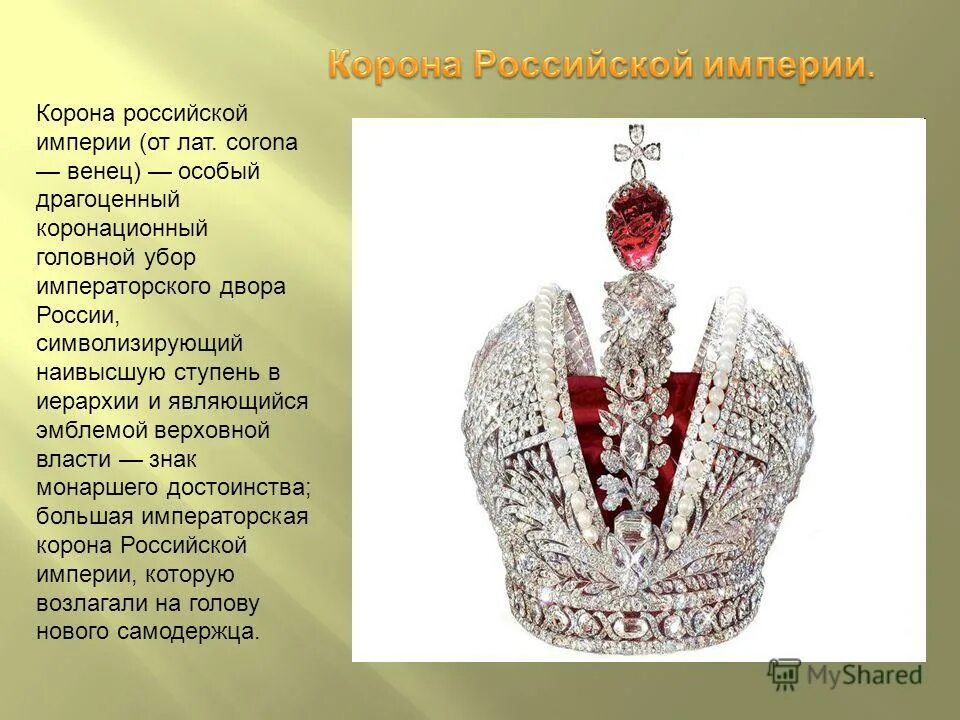 Корона Российской империи.

Корона российской империи (от лат. corona — венец) — особый драгоценный коронационный головной убор императорского двора России, символизирующий наивысшую ступень в иерархии и являющийся эмблемой верховной власти — знак монаршего достоинства; большая императорская корона Российской империи, которую возлагали на голову нового самодержца.

MyShared